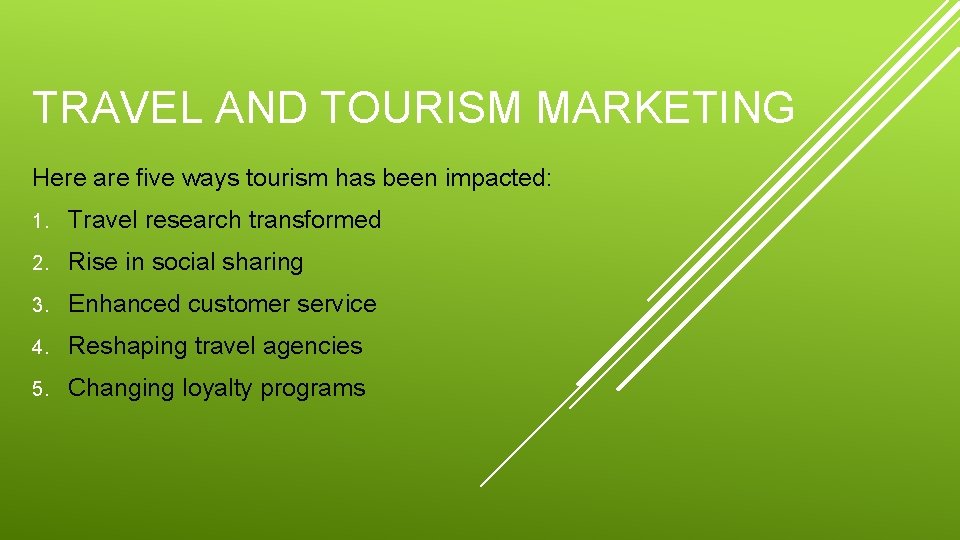 TRAVEL AND TOURISM MARKETING

Here are five ways tourism has been impacted:

1. Travel research transformed
2. Rise in social sharing
3. Enhanced customer service
4. Reshaping travel agencies
5. Changing loyalty programs